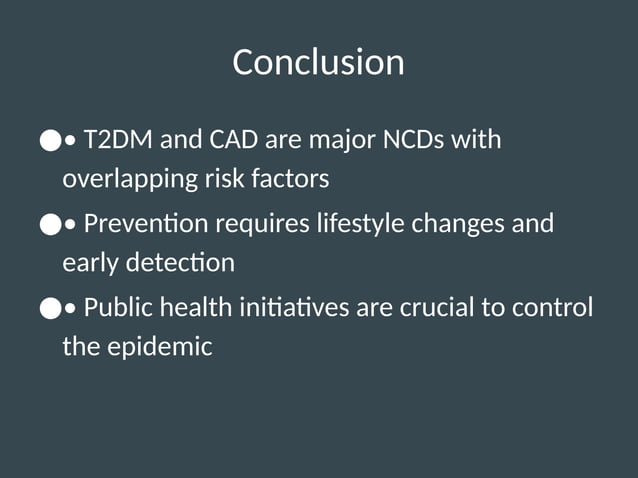 Conclusion

• T2DM and CAD are major NCDs with overlapping risk factors

• Prevention requires lifestyle changes and early detection

• Public health initiatives are crucial to control the epidemic